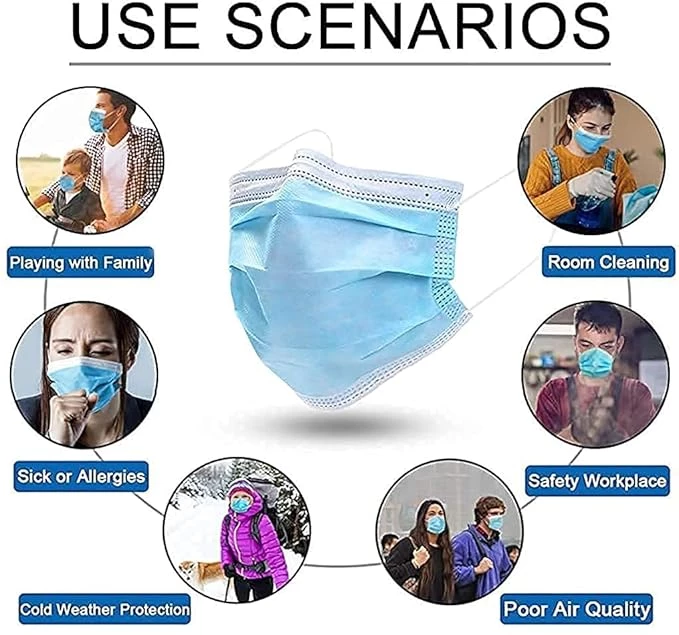 USE SCENARIOS

Playing with Family

Room Cleaning

Sick or Allergies

Safety Workplace

Cold Weather Protection

Poor Air Quality